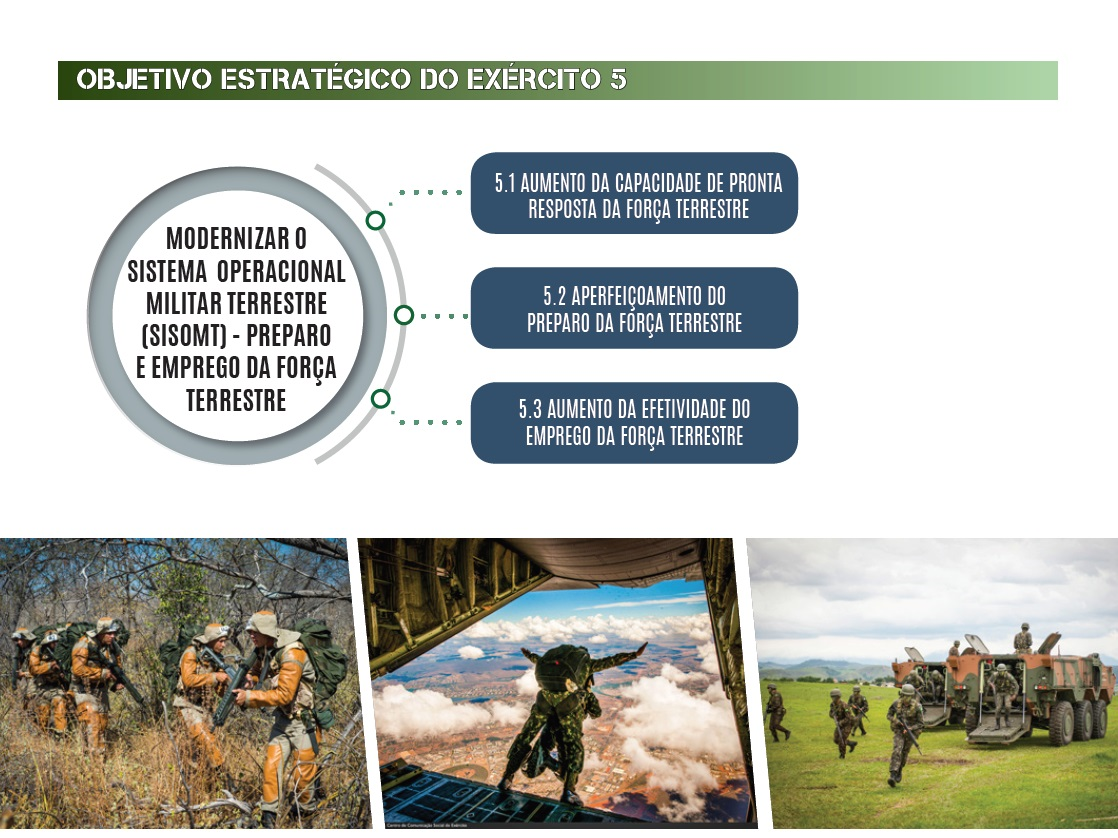 OBJETIVO ESTRATÉGICO DO EXÉRCITO 5

MODERNIZAR O SISTEMA OPERACIONAL MILITAR TERRESTRE (SISOMT) - PREPARO E EMPREGO DA FORÇA TERRESTRE

5.1 AUMENTO DA CAPACIDADE DE PRONTA RESPOSTA DA FORÇA TERRESTRE

5.2 APERFEIÇOAMENTO DO PREPARO DA FORÇA TERRESTRE

5.3 AUMENTO DA EFETIVIDADE DO EMPREGO DA FORÇA TERRESTRE

Centro de Comunicação Social do Exército